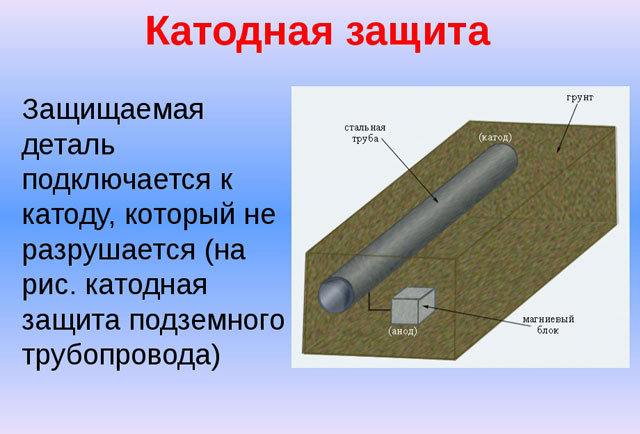 Катодная защита

Защищаемая деталь подключается к катоду, который не разрушается (на рис. катодная защита подземного трубопровода)

грунт

стальная труба

(катод)

(анод)

магниевый блок